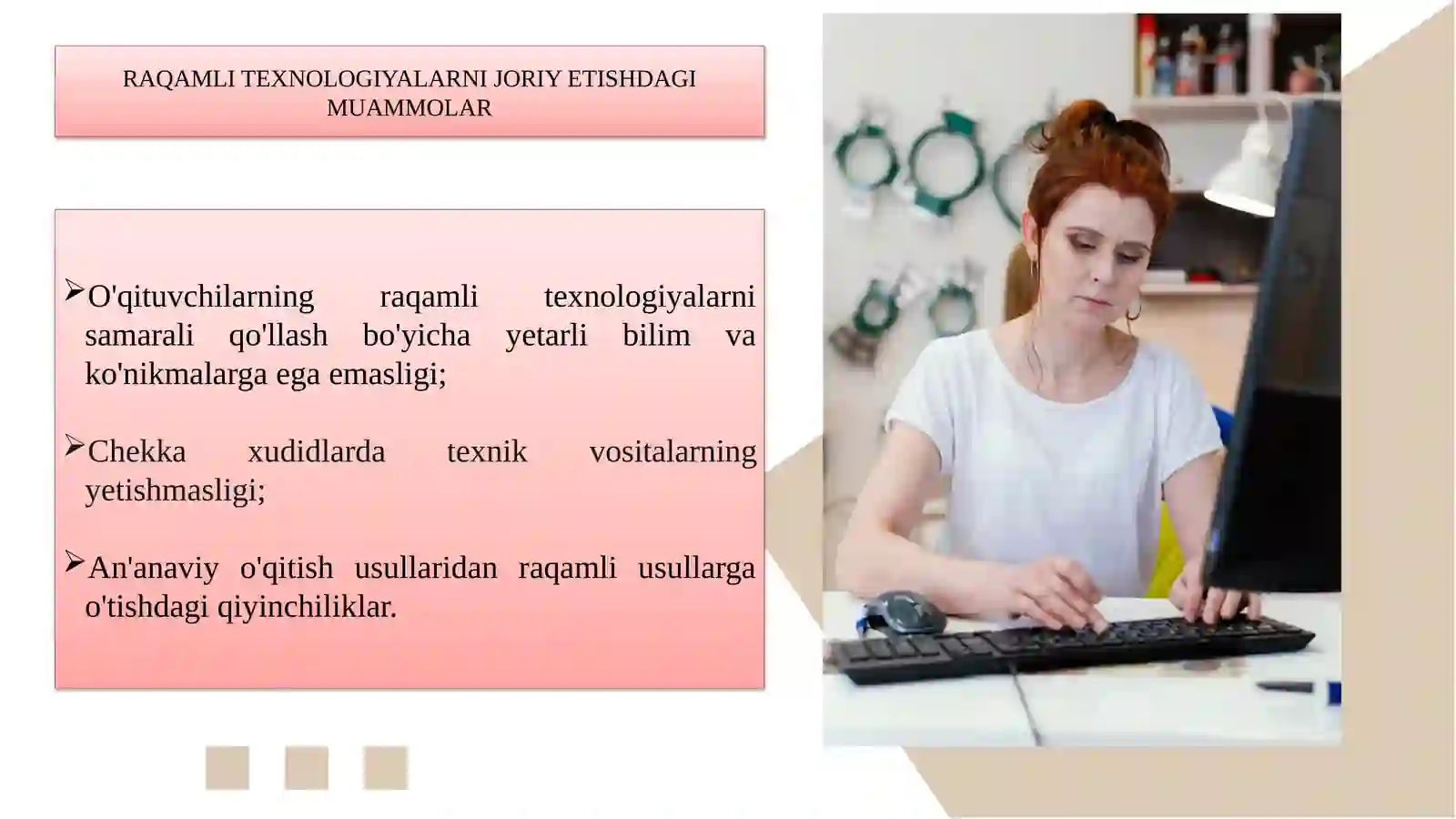 RAQAMLI TEXNOLOGIYALARNI JORIY ETISHDAGI MUAMMOLAR

➢O'qituvchilarning raqamli texnologiyalarni samarali qo'llash bo'yicha yetarli bilim va ko'nikmalarga ega emasligi;

➢Chekka xudidlarda texnik vositalarning yetishmasligi;

➢An'anaviy o'qitish usullaridan raqamli usullarga o'tishdagi qiyinchiliklar.